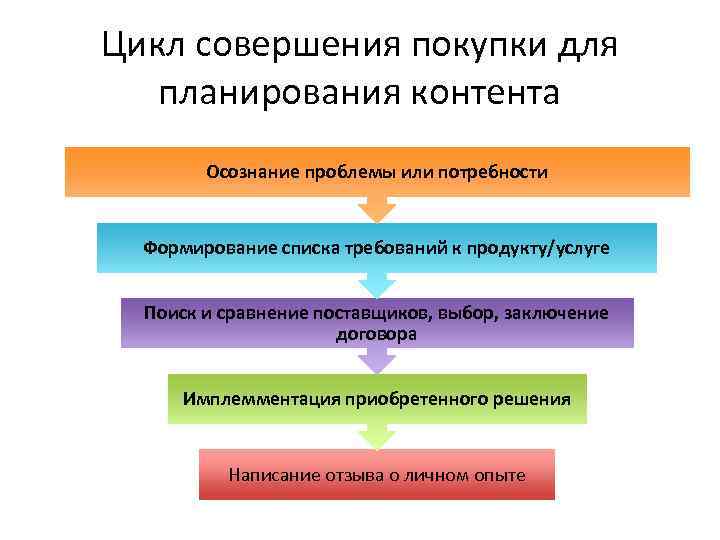 Цикл совершения покупки для планирования контента

Осознание проблемы или потребности

Формирование списка требований к продукту/услуге

Поиск и сравнение поставщиков, выбор, заключение договора

Имплемментация приобретенного решения

Написание отзыва о личном опыте